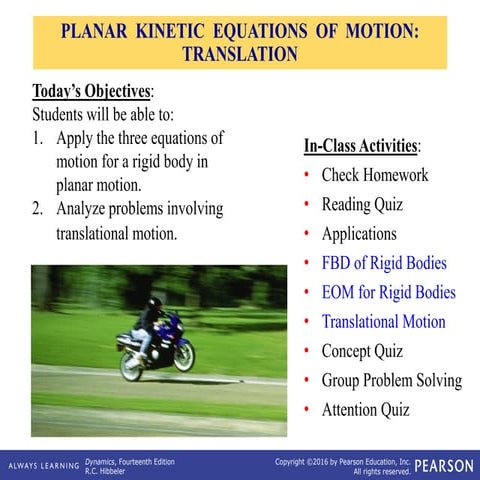 PLANAR KINETIC EQUATIONS OF MOTION: TRANSLATION

Today's Objectives:
Students will be able to:
1. Apply the three equations of motion for a rigid body in planar motion.
2. Analyze problems involving translational motion.

In-Class Activities:
• Check Homework
• Reading Quiz
• Applications
• FBD of Rigid Bodies
• EOM for Rigid Bodies
• Translational Motion
• Concept Quiz
• Group Problem Solving
• Attention Quiz

ALWAYS LEARNING Dynamics, Fourteenth Edition R.C. Hibbeler

Copyright ©2016 by Pearson Education, Inc. All rights reserved. PEARSON